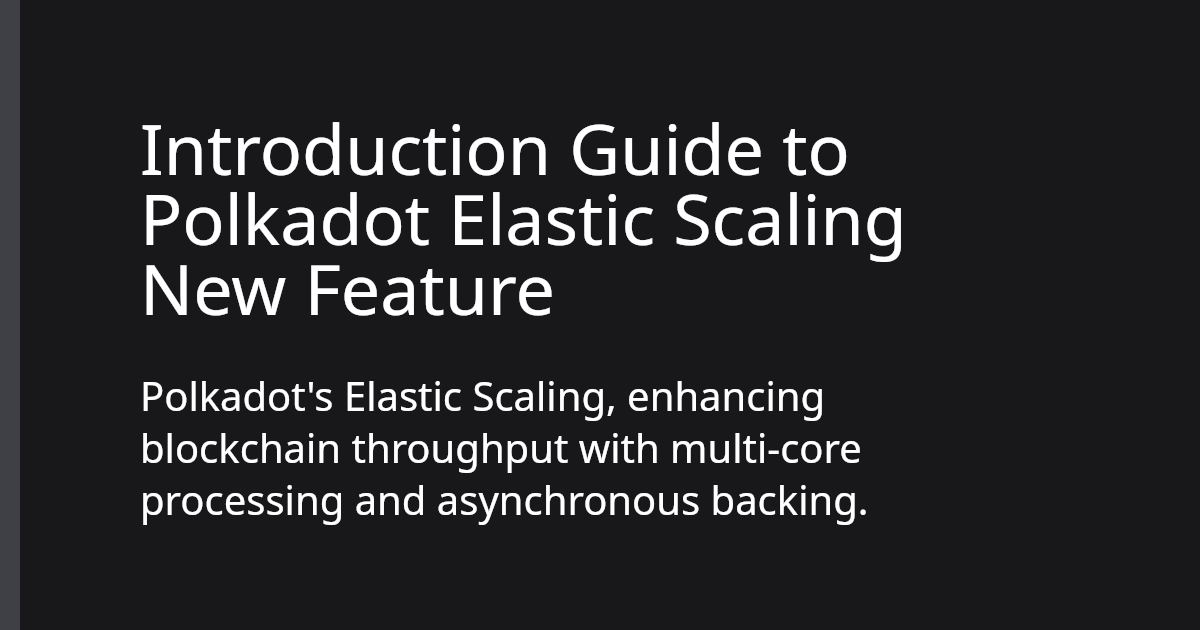 Introduction Guide to Polkadot Elastic Scaling New Feature

Polkadot's Elastic Scaling, enhancing blockchain throughput with multi-core processing and asynchronous backing.